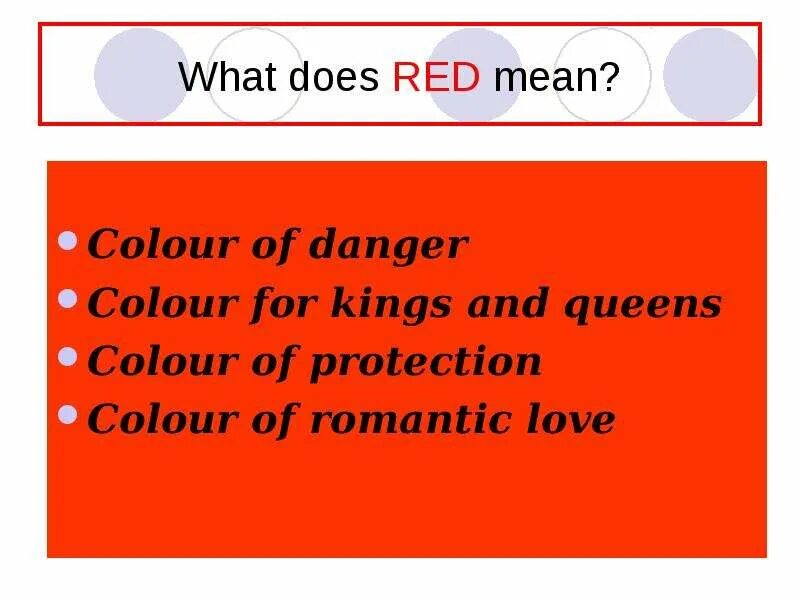 What does RED mean?

- Colour of danger
- Colour for kings and queens
- Colour of protection
- Colour of romantic love